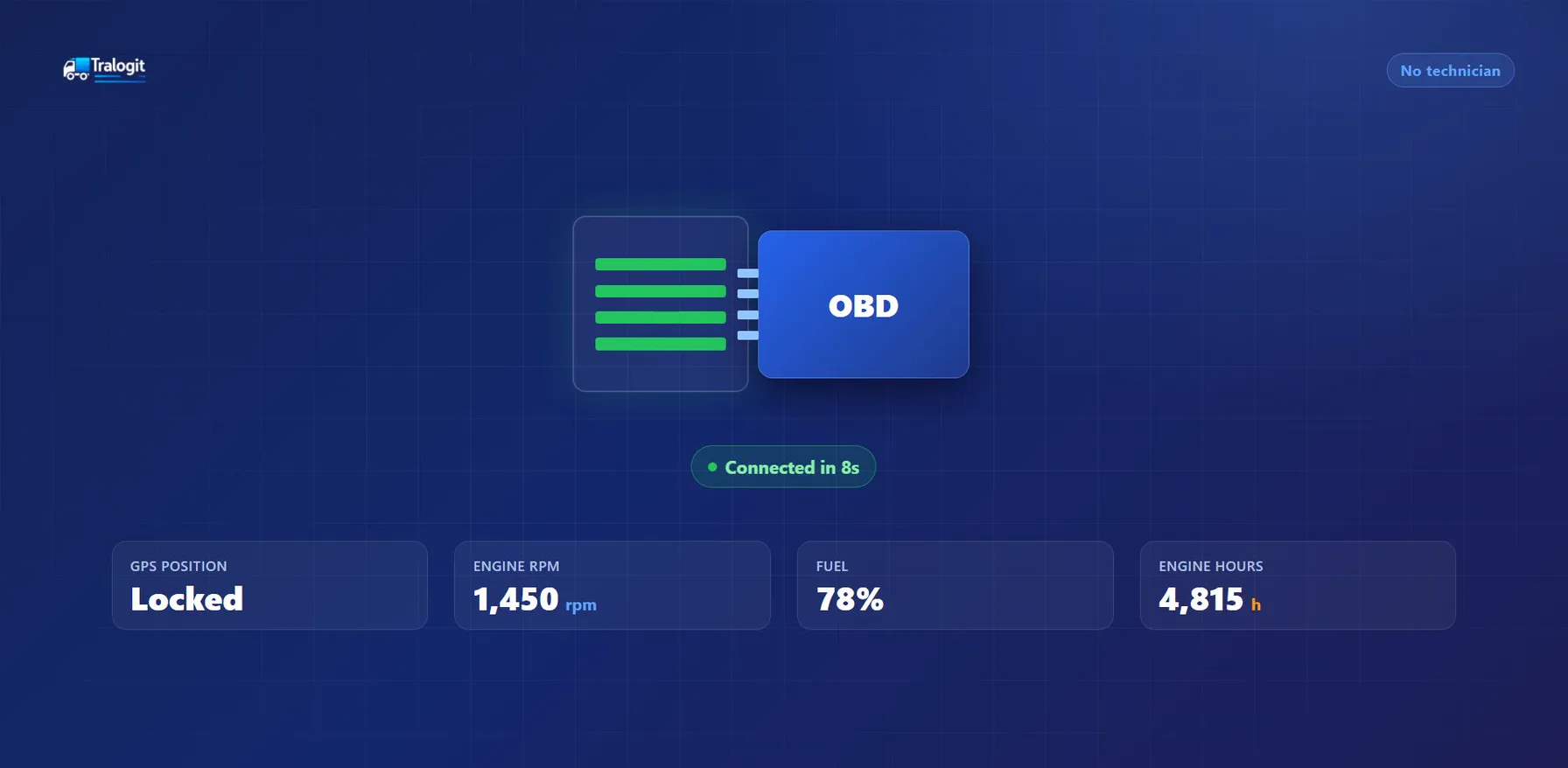 Tralogit

No technician

OBD

Connected in 8s

GPS POSITION
Locked

ENGINE RPM
1,450 rpm

FUEL
78%

ENGINE HOURS
4,815 h